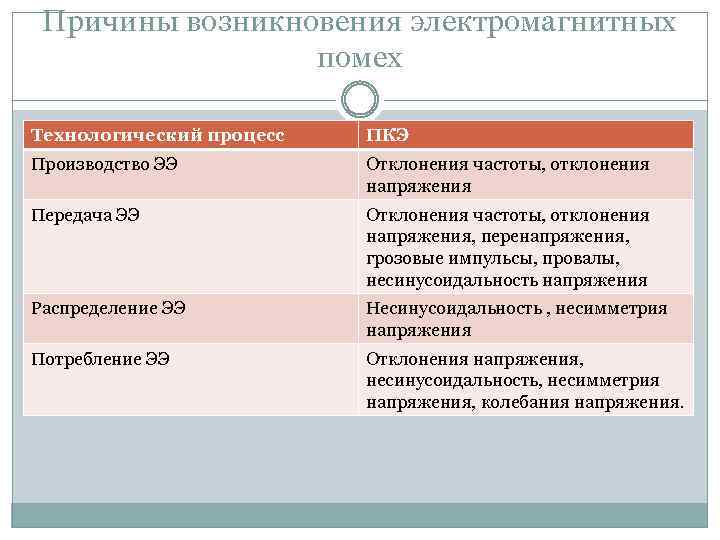 Причины возникновения электромагнитных помех

| Технологический процесс | ПКЭ |
|---|---|
| Производство ЭЭ | Отклонения частоты, отклонения напряжения |
| Передача ЭЭ | Отклонения частоты, отклонения напряжения, перенапряжения, грозовые импульсы, провалы, несинусоидальность напряжения |
| Распределение ЭЭ | Несинусоидальность , несимметрия напряжения |
| Потребление ЭЭ | Отклонения напряжения, несинусоидальность, несимметрия напряжения, колебания напряжения. |